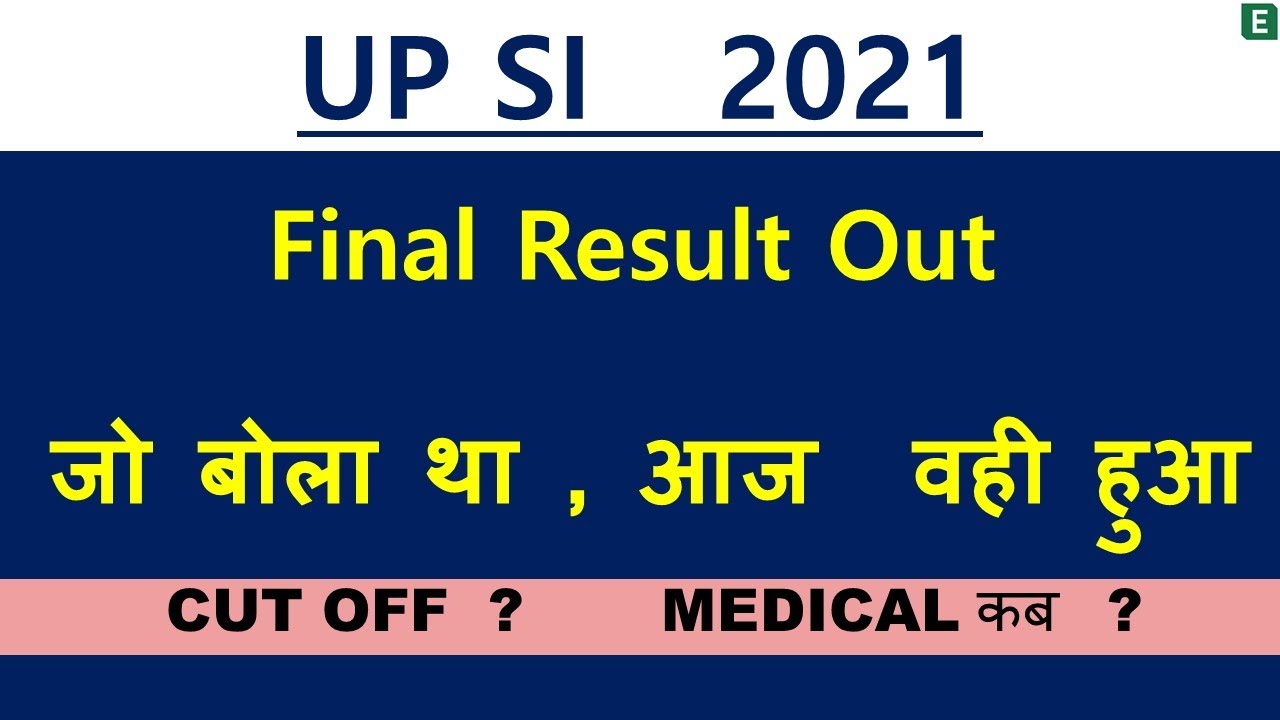 E

UP SI 2021

Final Result Out

जो बोला था , आज वही हुआ

CUT OFF ? MEDICAL कब ?